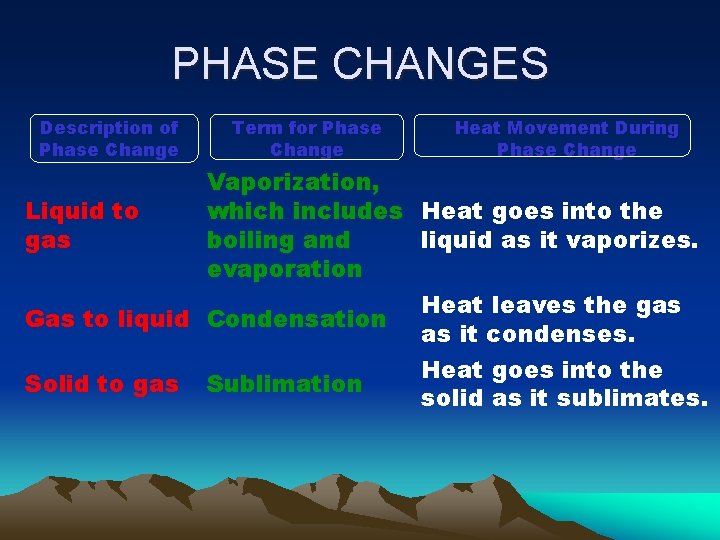 PHASE CHANGES

| Description of Phase Change | Term for Phase Change | Heat Movement During Phase Change |
|---|---|---|
| Liquid to gas | Vaporization, which includes boiling and evaporation | Heat goes into the liquid as it vaporizes. |
| Gas to liquid | Condensation | Heat leaves the gas as it condenses. |
| Solid to gas | Sublimation | Heat goes into the solid as it sublimates. |